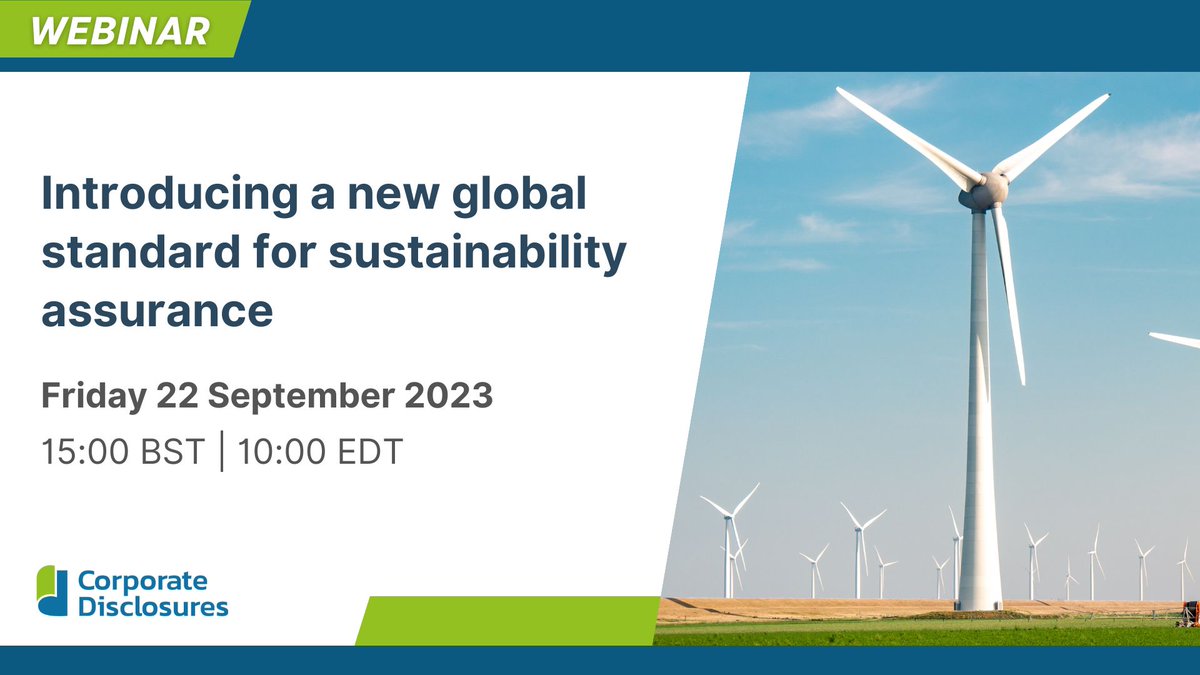 WEBINAR

Introducing a new global standard for sustainability assurance

Friday 22 September 2023

15:00 BST | 10:00 EDT

Corporate Disclosures